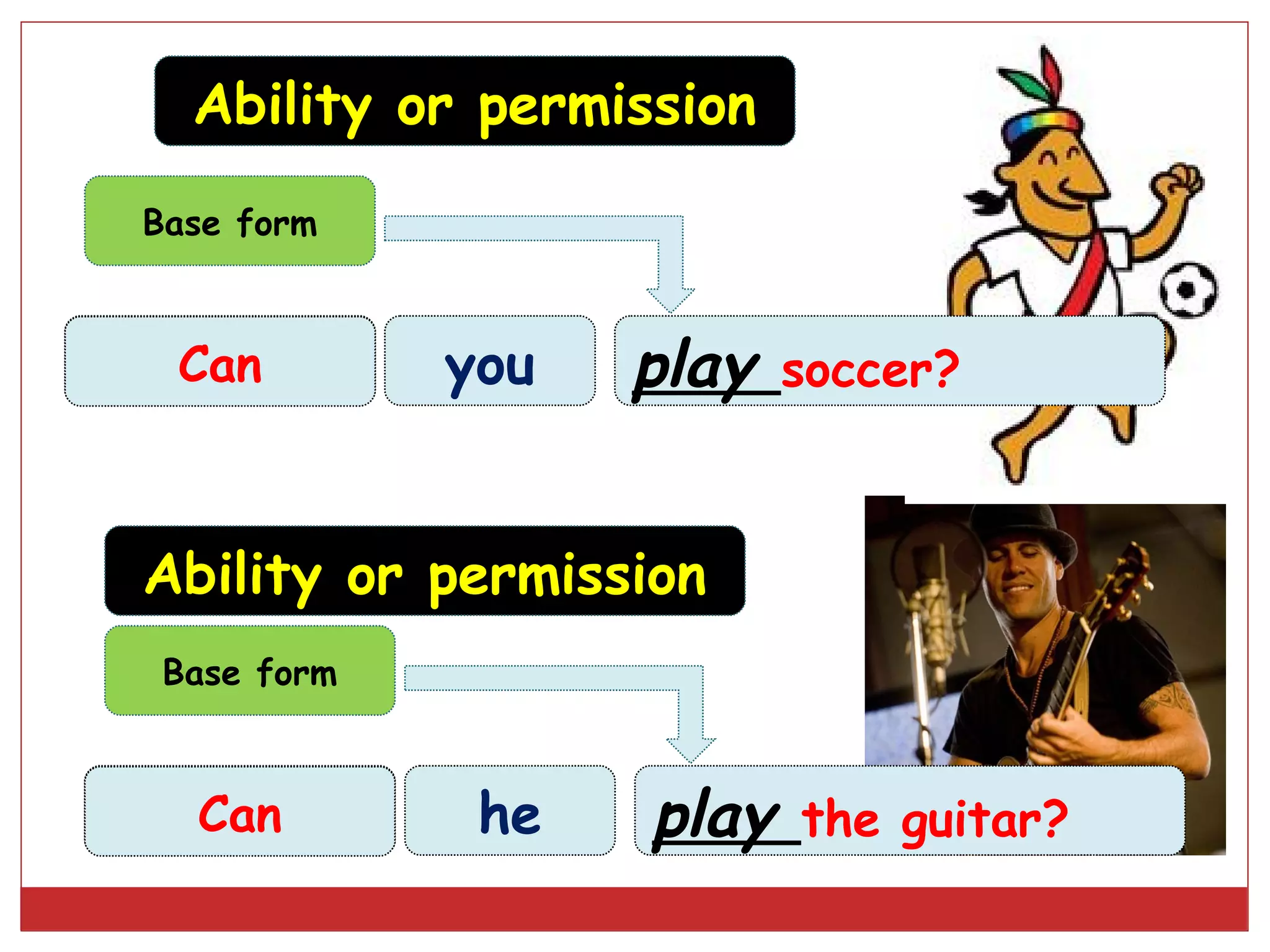 Ability or permission

Base form

Can

you

play soccer?

Ability or permission

Base form

Can

he

play the guitar?